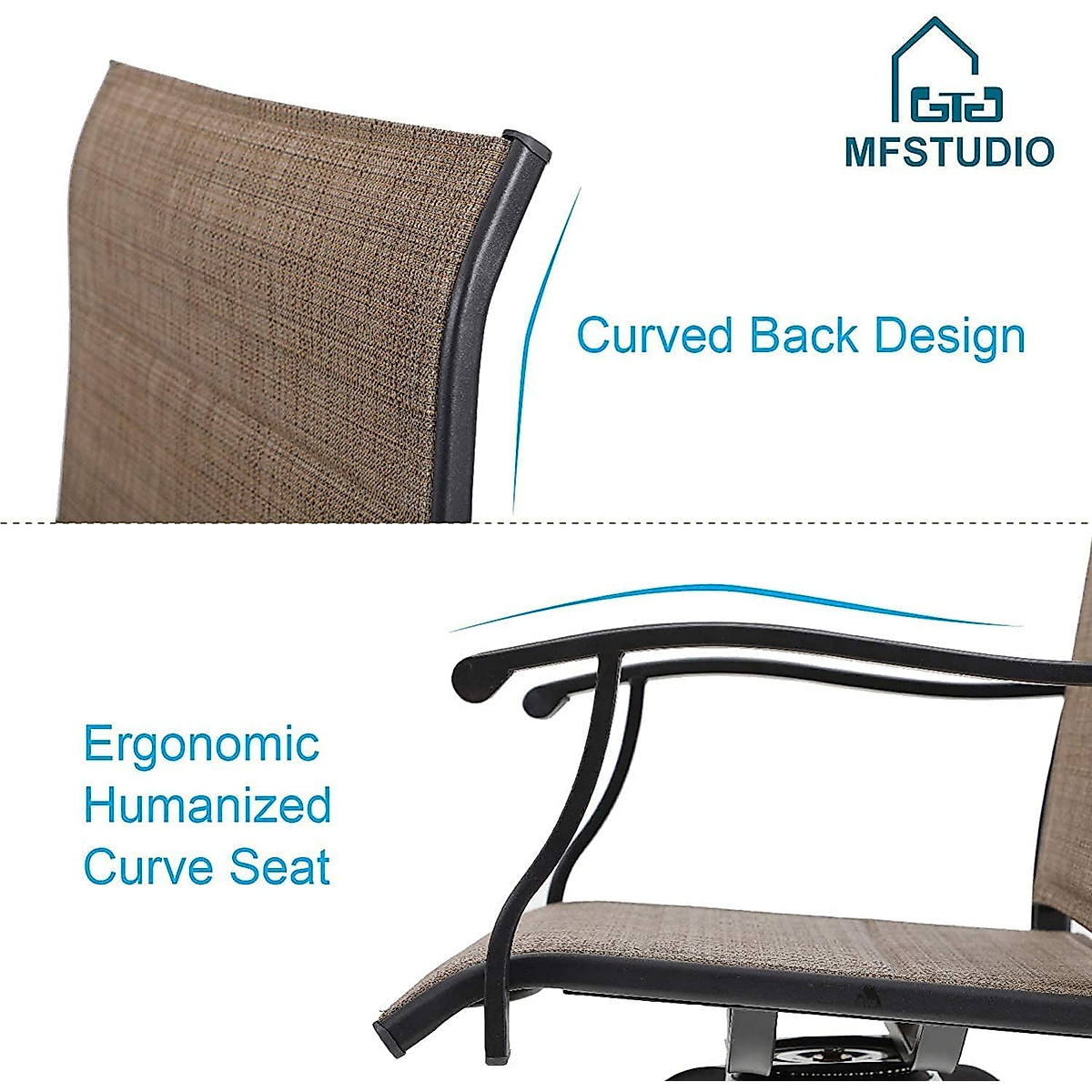 MFSTUDIO

Curved Back Design

Ergonomic Humanized Curve Seat